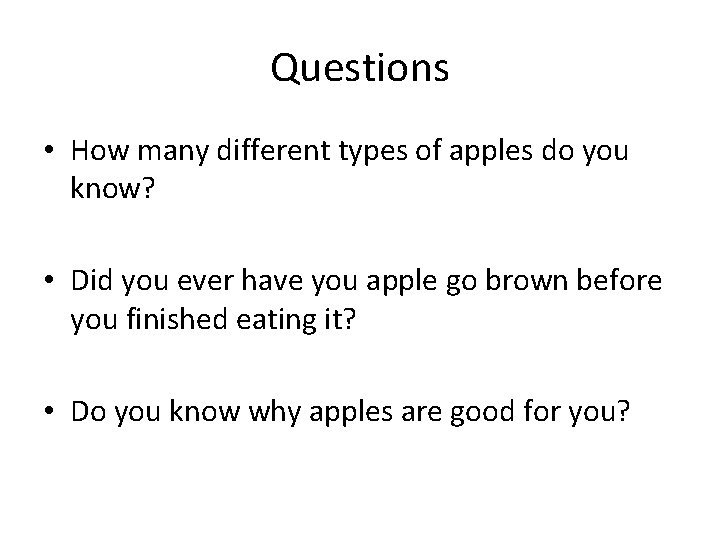 Questions

• How many different types of apples do you know?

• Did you ever have you apple go brown before you finished eating it?

• Do you know why apples are good for you?